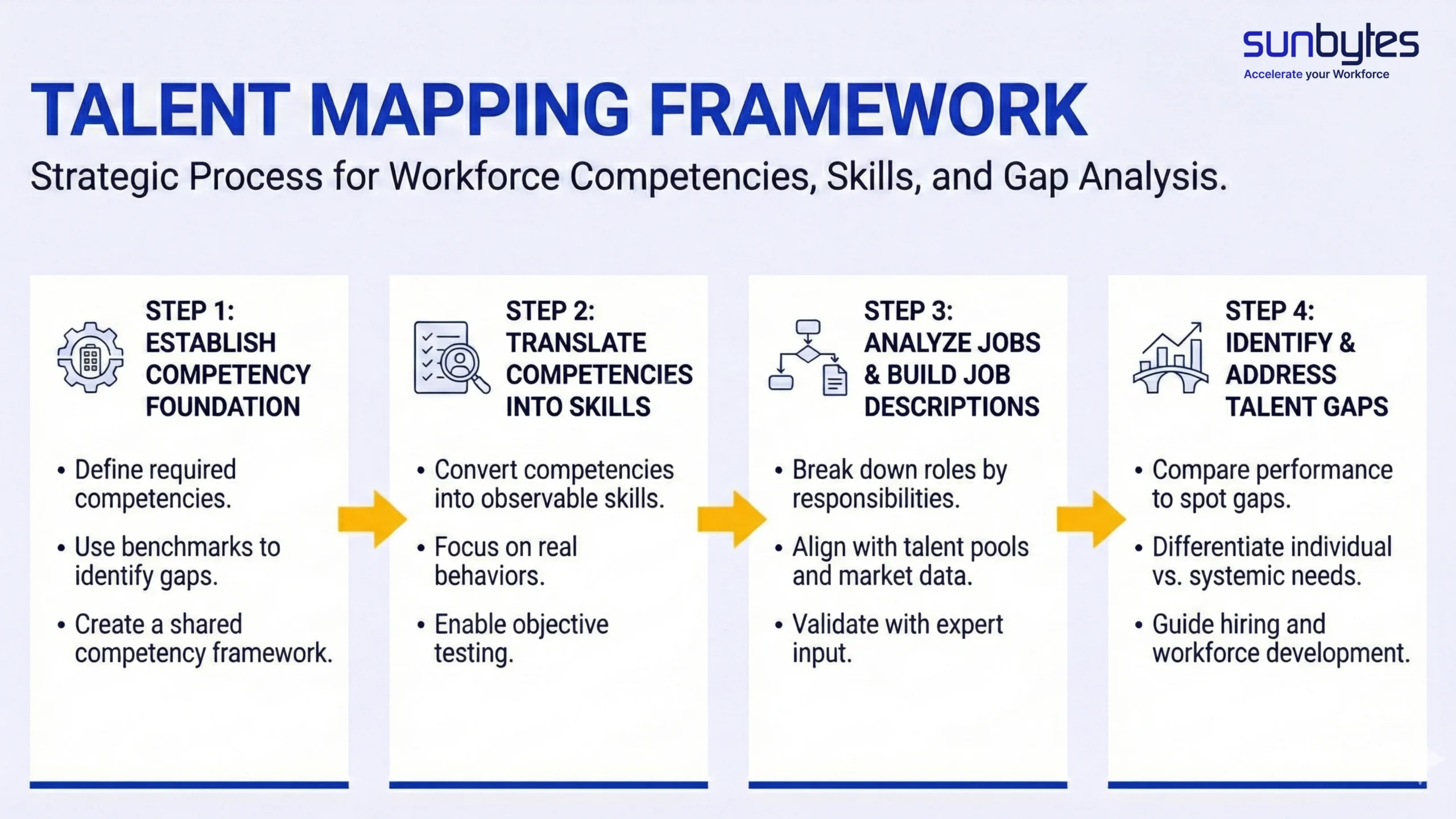 sunbytes
Accelerate your Workforce

TALENT MAPPING FRAMEWORK

Strategic Process for Workforce Competencies, Skills, and Gap Analysis.

STEP 1: ESTABLISH COMPETENCY FOUNDATION

• Define required competencies.
• Use benchmarks to identify gaps.
• Create a shared competency framework.

STEP 2: TRANSLATE COMPETENCIES INTO SKILLS

• Convert competencies into observable skills.
• Focus on real behaviors.
• Enable objective testing.

STEP 3: ANALYZE JOBS & BUILD JOB DESCRIPTIONS

• Break down roles by responsibilities.
• Align with talent pools and market data.
• Validate with expert input.

STEP 4: IDENTIFY & ADDRESS TALENT GAPS

• Compare performance to spot gaps.
• Differentiate individual vs. systemic needs.
• Guide hiring and workforce development.